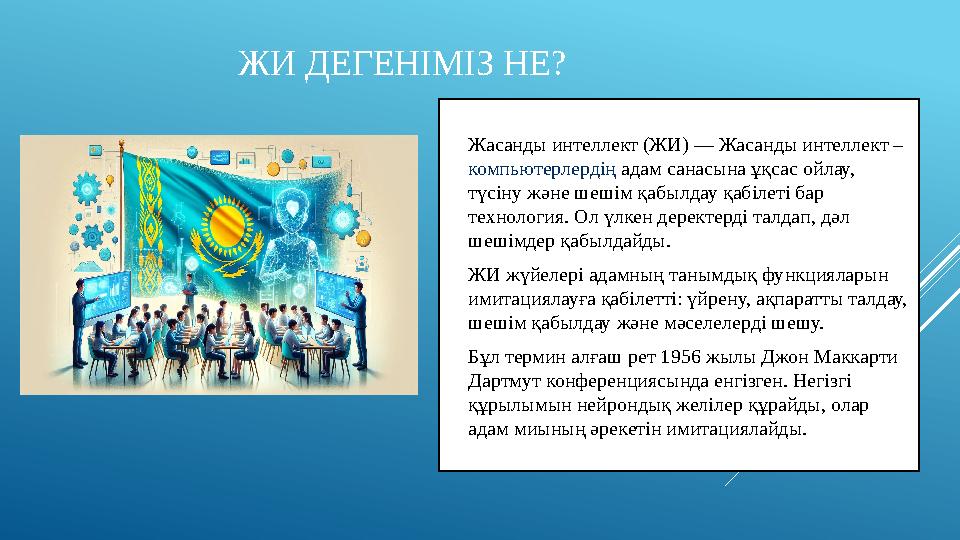 ЖИ ДЕГЕНІМІЗ НЕ?

Жасанды интеллект (ЖИ) — Жасанды интеллект – компьютерлердің адам санасына ұқсас ойлау, түсіну және шешім қабылдау қабілеті бар технология. Ол үлкен деректерді талдап, дәл шешімдер қабылдайды.

ЖИ жүйелері адамның танымдық функцияларын имитациялауға қабілетті: үйрену, ақпаратты талдау, шешім қабылдау және мәселелерді шешу.

Бұл термин алғаш рет 1956 жылы Джон Маккарти Дартмут конференциясында енгізген. Негізгі құрылымын нейрондық желілер құрайды, олар адам миының әрекетін имитациялайды.